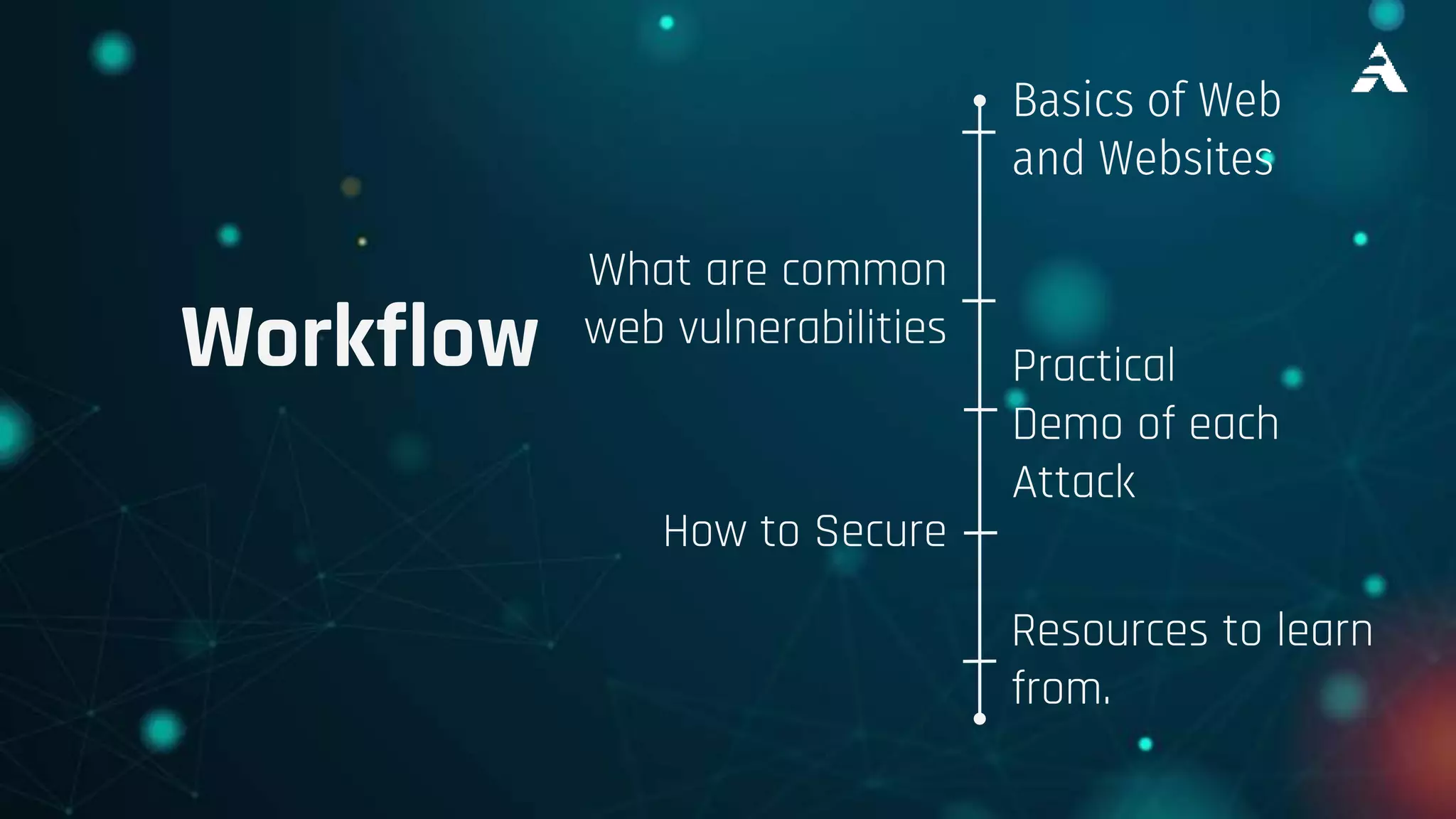 Workflow

Basics of Web and Websites

What are common web vulnerabilities

Practical Demo of each Attack

How to Secure

Resources to learn from.